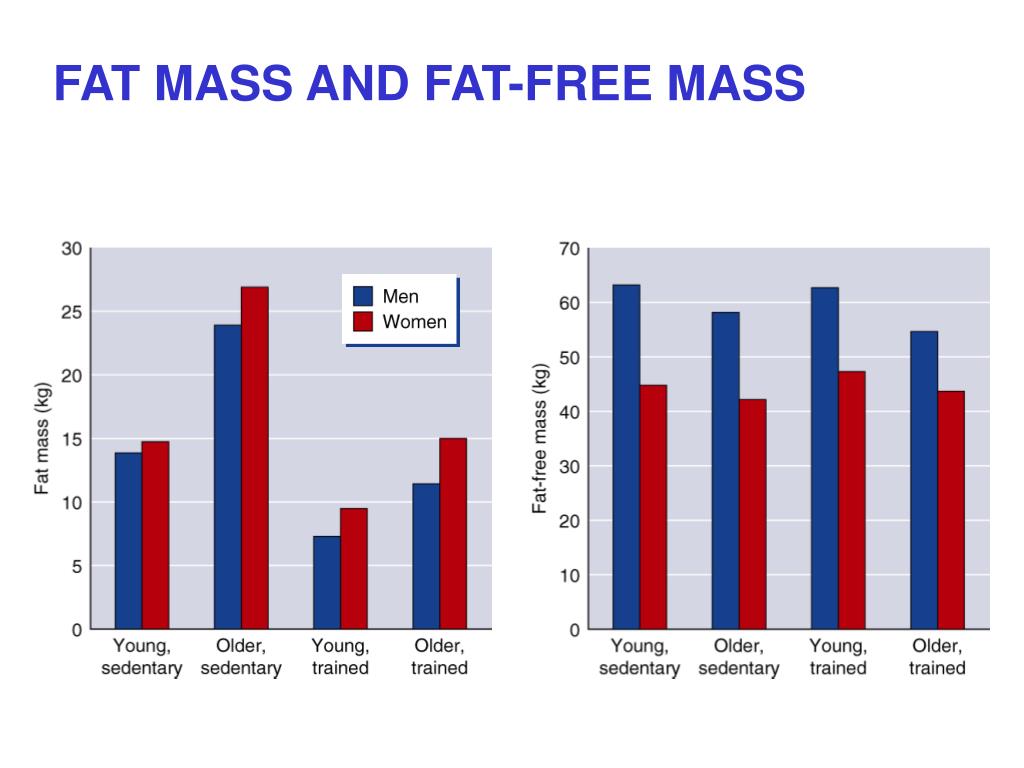 FAT MASS AND FAT-FREE MASS

Fat mass (kg)

30
25
20
15
10
5
0

Men
Women

Young, sedentary
Older, sedentary
Young, trained
Older, trained

Fat-free mass (kg)

70
60
50
40
30
20
10
0

Young, sedentary
Older, sedentary
Young, trained
Older, trained